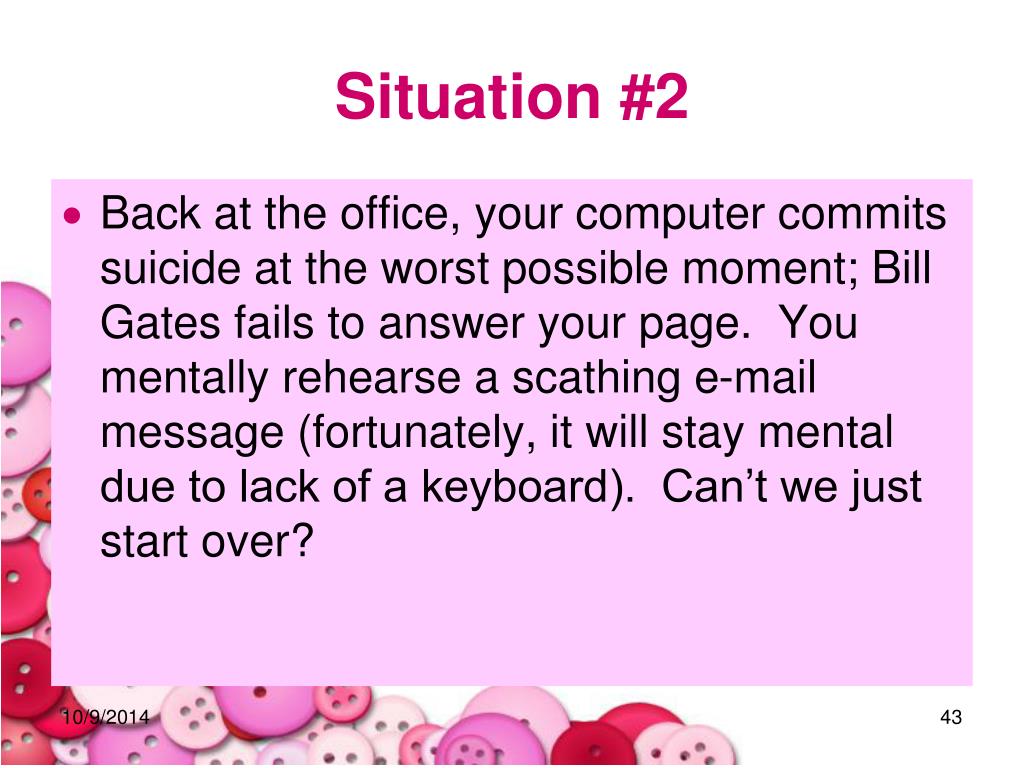 Situation #2

• Back at the office, your computer commits suicide at the worst possible moment; Bill Gates fails to answer your page. You mentally rehearse a scathing e-mail message (fortunately, it will stay mental due to lack of a keyboard). Can't we just start over?

10/9/2014

43